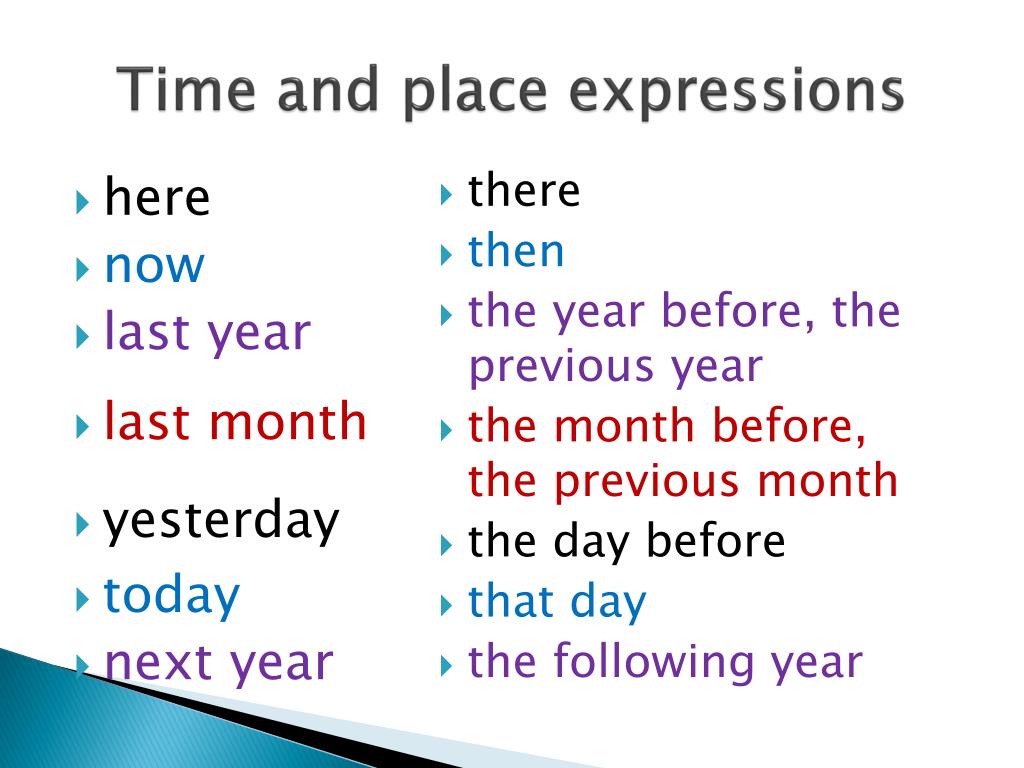 Time and place expressions

here
now
last year
last month
yesterday
today
next year

there
then
the year before, the previous year
the month before, the previous month
the day before
that day
the following year